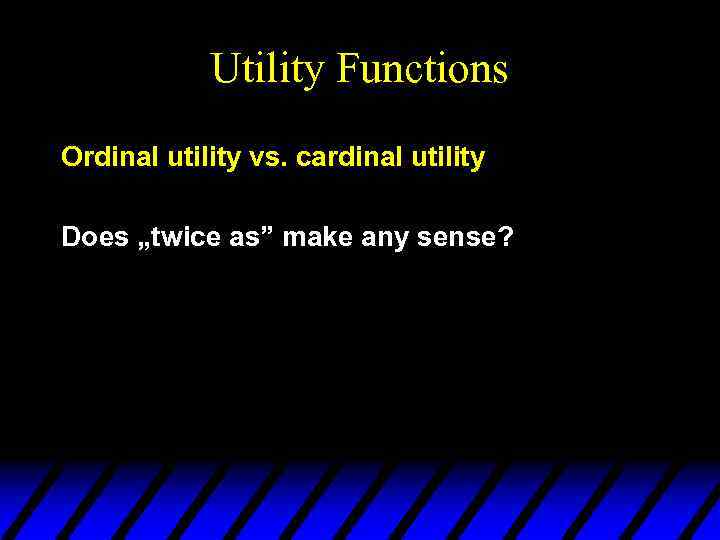 Utility Functions

Ordinal utility vs. cardinal utility

Does „twice as” make any sense?